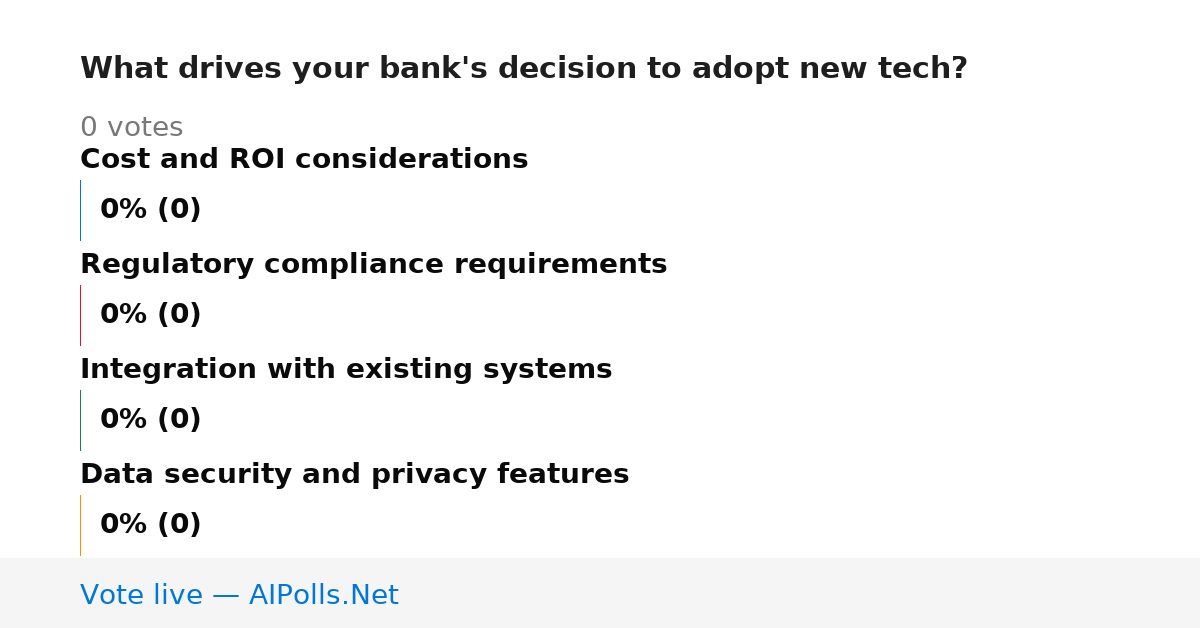 What drives your bank's decision to adopt new tech?

0 votes

Cost and ROI considerations

0% (0)

Regulatory compliance requirements

0% (0)

Integration with existing systems

0% (0)

Data security and privacy features

0% (0)

Vote live — AIPolls.Net